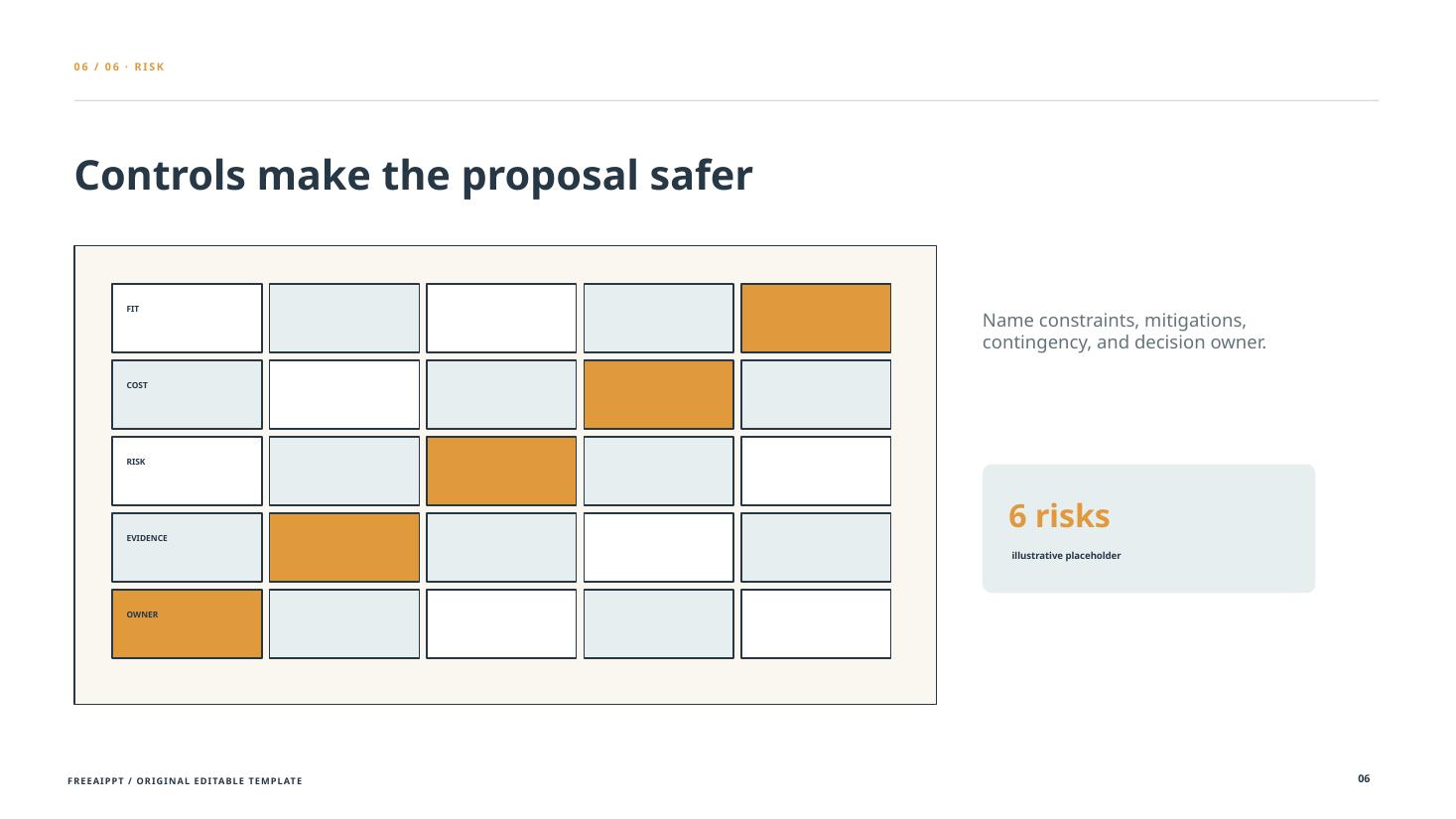 06 / 06 · RISK

Controls make the proposal safer

FIT

COST

RISK

EVIDENCE

OWNER

Name constraints, mitigations, contingency, and decision owner.

6 risks

illustrative placeholder

FREEAIPPT / ORIGINAL EDITABLE TEMPLATE

06